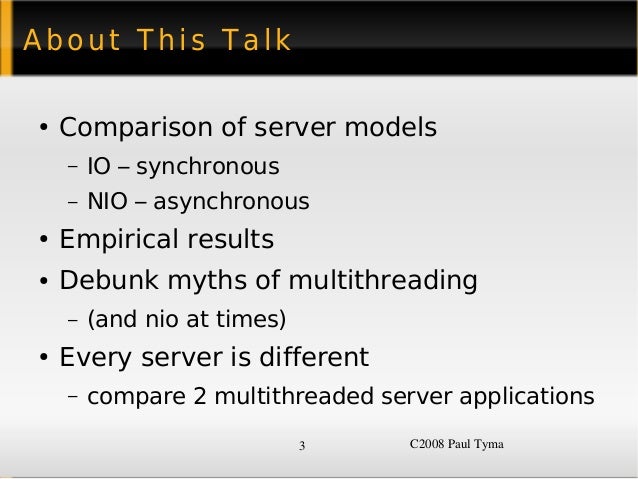 About This Talk

• Comparison of server models
  – IO – synchronous
  – NIO – asynchronous
• Empirical results
• Debunk myths of multithreading
  – (and nio at times)
• Every server is different
  – compare 2 multithreaded server applications

3

C2008 Paul Tyma